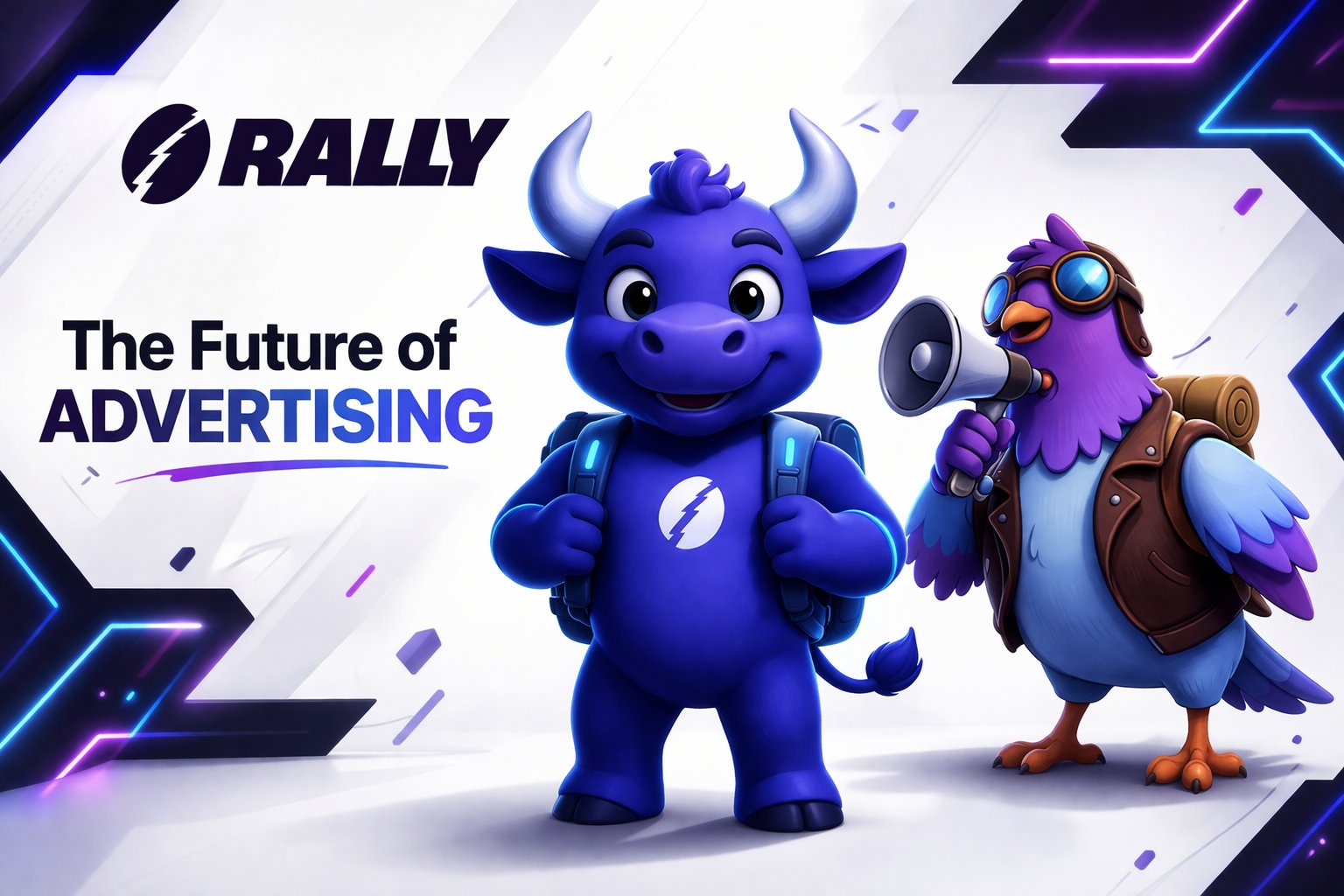 RALLY

The Future of
ADVERTISING